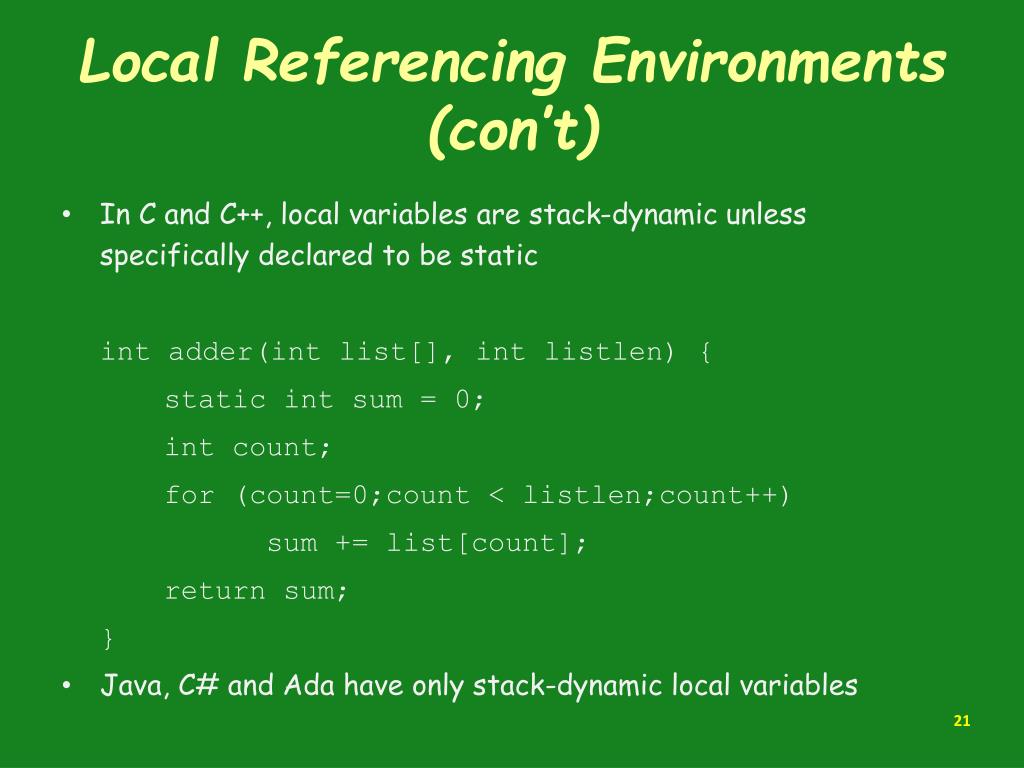 Local Referencing Environments (con't)

• In C and C++, local variables are stack-dynamic unless specifically declared to be static

int adder(int list[], int listlen) {
    static int sum = 0;
    int count;
    for (count=0;count < listlen;count++)
        sum += list[count];
    return sum;
}

• Java, C# and Ada have only stack-dynamic local variables

21